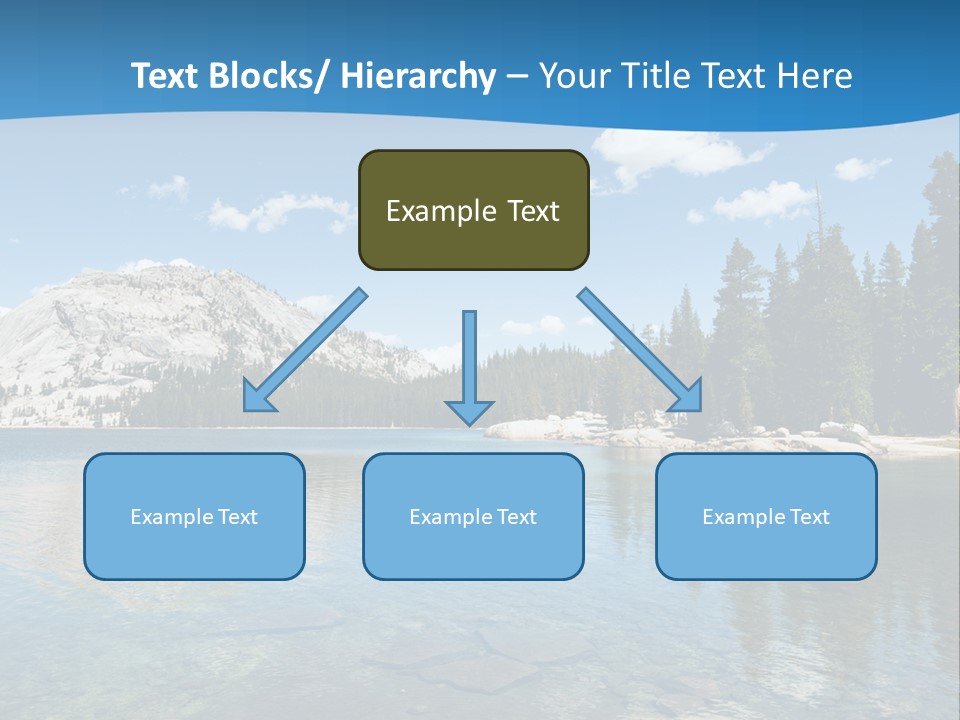 Text Blocks/ Hierarchy – Your Title Text Here

Example Text

Example Text

Example Text

Example Text